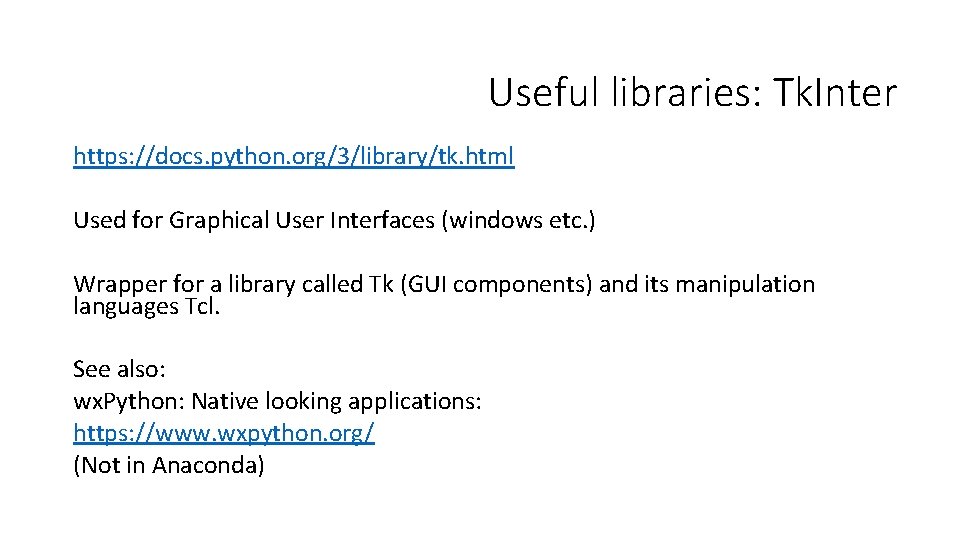 Useful libraries: TkInter

https://docs.python.org/3/library/tk.html

Used for Graphical User Interfaces (windows etc.)

Wrapper for a library called Tk (GUI components) and its manipulation languages Tcl.

See also:
wxPython: Native looking applications:
https://www.wxpython.org/
(Not in Anaconda)